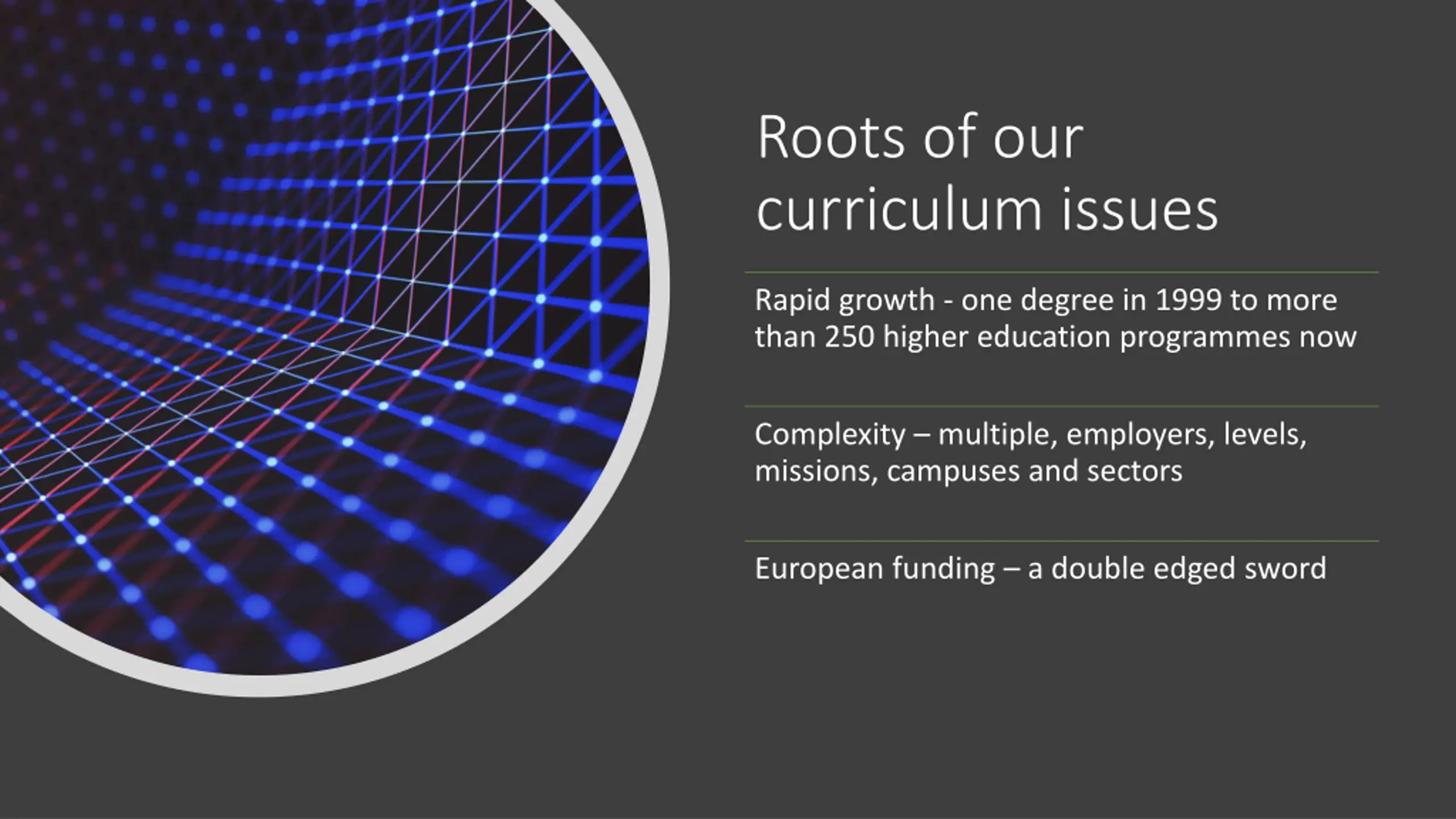 Roots of our curriculum issues

Rapid growth - one degree in 1999 to more than 250 higher education programmes now

Complexity – multiple, employers, levels, missions, campuses and sectors

European funding – a double edged sword